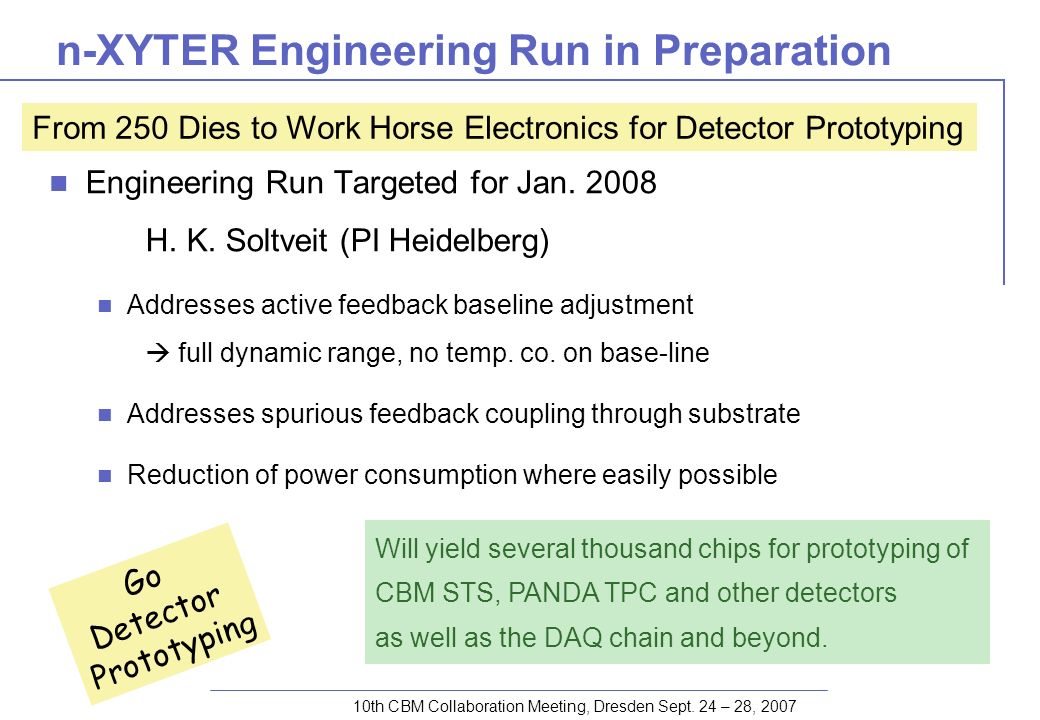 n-XYTER Engineering Run in Preparation

From 250 Dies to Work Horse Electronics for Detector Prototyping

Engineering Run Targeted for Jan. 2008

H. K. Soltveit (PI Heidelberg)

Addresses active feedback baseline adjustment

→ full dynamic range, no temp. co. on base-line

Addresses spurious feedback coupling through substrate

Reduction of power consumption where easily possible

Go Detector Prototyping

Will yield several thousand chips for prototyping of CBM STS, PANDA TPC and other detectors as well as the DAQ chain and beyond.

10th CBM Collaboration Meeting, Dresden Sept. 24 – 28, 2007